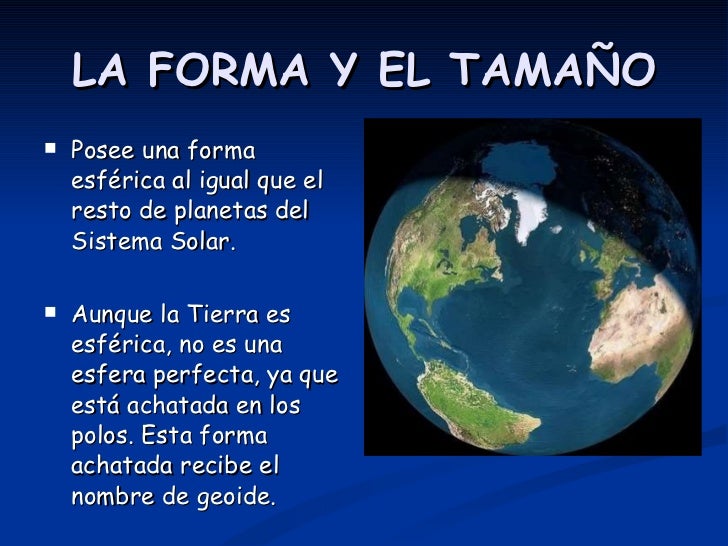 LA FORMA Y EL TAMAÑO

▪ Posee una forma esférica al igual que el resto de planetas del Sistema Solar.

▪ Aunque la Tierra es esférica, no es una esfera perfecta, ya que está achatada en los polos. Esta forma achatada recibe el nombre de geoide.